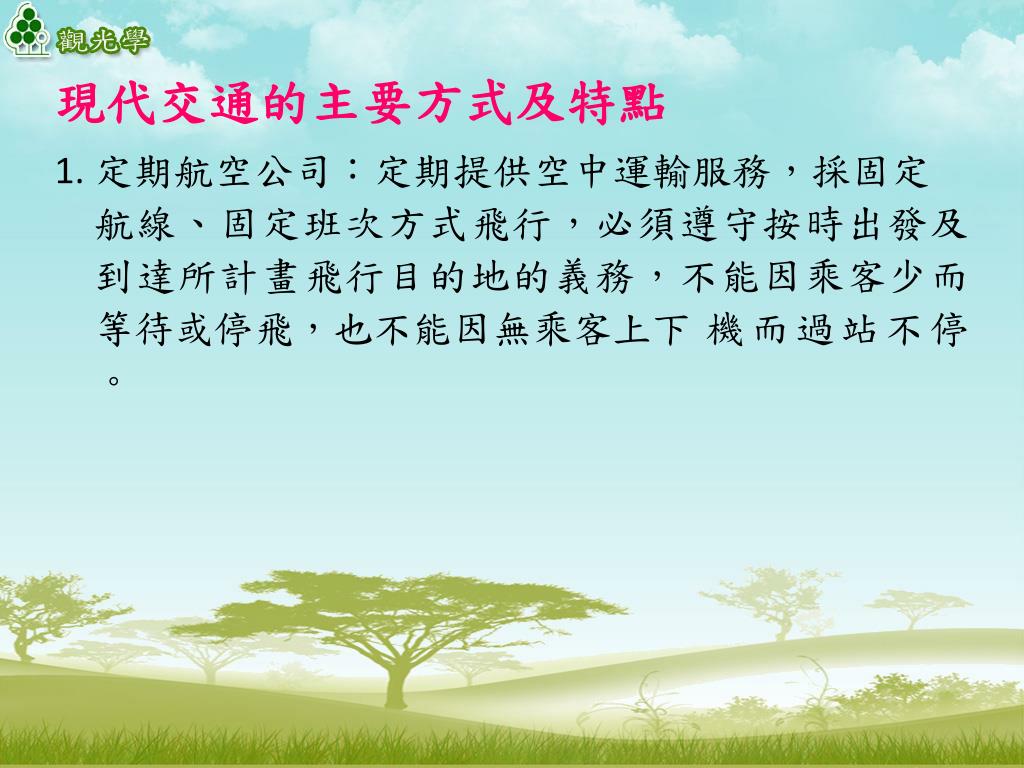 觀光學

現代交通的主要方式及特點

1. 定期航空公司：定期提供空中運輸服務，採固定航線、固定班次方式飛行，必須遵守按時出發及到達所計畫飛行目的地的義務，不能因乘客少而等待或停飛，也不能因無乘客上下 機而過站不停。